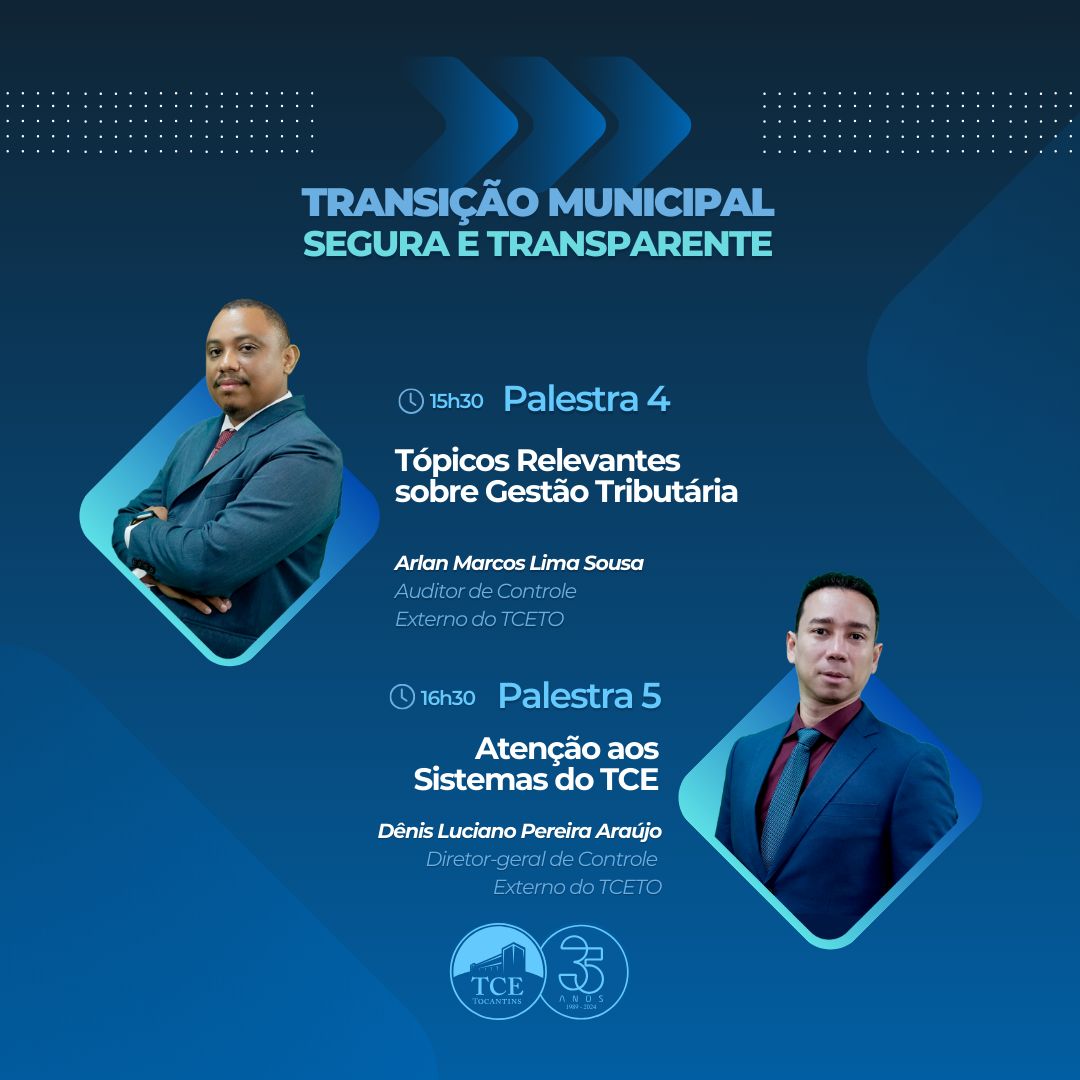 TRANSIÇÃO MUNICIPAL
SEGURA E TRANSPARENTE

15h30 Palestra 4

Tópicos Relevantes sobre Gestão Tributária

Arlan Marcos Lima Sousa
Auditor de Controle Externo do TCETO

16h30 Palestra 5

Atenção aos Sistemas do TCE

Dênis Luciano Pereira Araújo
Diretor-geral de Controle Externo do TCETO

TCE TOCANTINS

35 ANOS 1989 - 2024